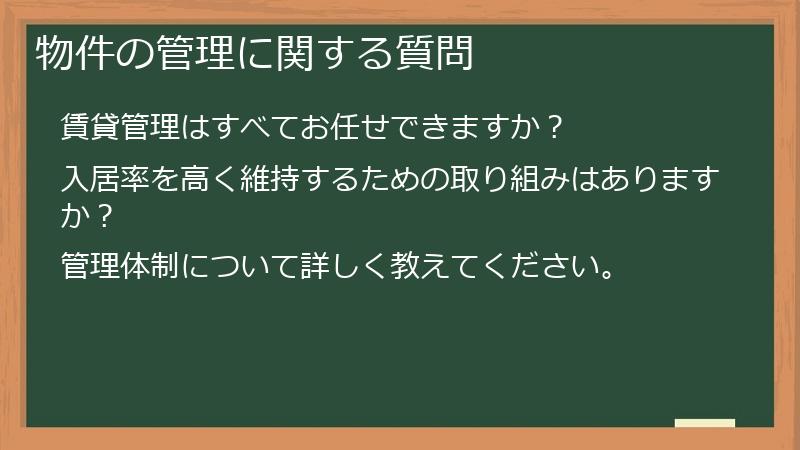 物件の管理に関する質問

賃貸管理はすべてお任せできますか？

入居率を高く維持するための取り組みはありますか？

管理体制について詳しく教えてください。